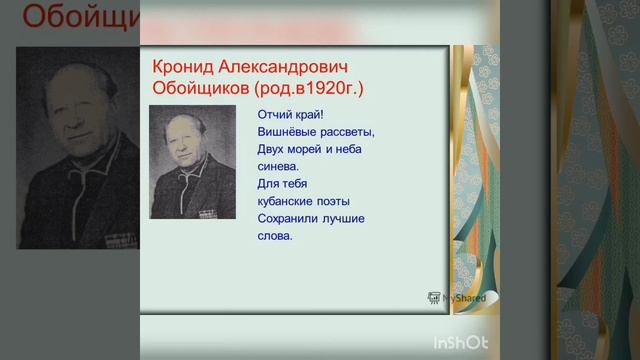 Обойщи

Кронид Александрович Обойщиков (род.в1920г.)

Отчий край!
Вишнёвые рассветы,
Двух морей и неба синева.
Для тебя
кубанские поэты
Сохранили лучшие слова.

MyShared

InShOt